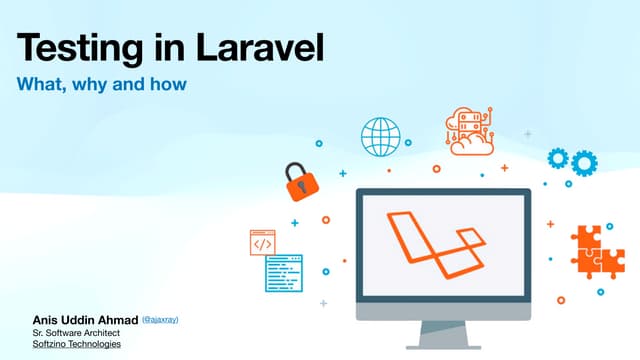 Testing in Laravel

What, why and how

</>

Anis Uddin Ahmad (@ajaxray)
Sr. Software Architect
Softzino Technologies